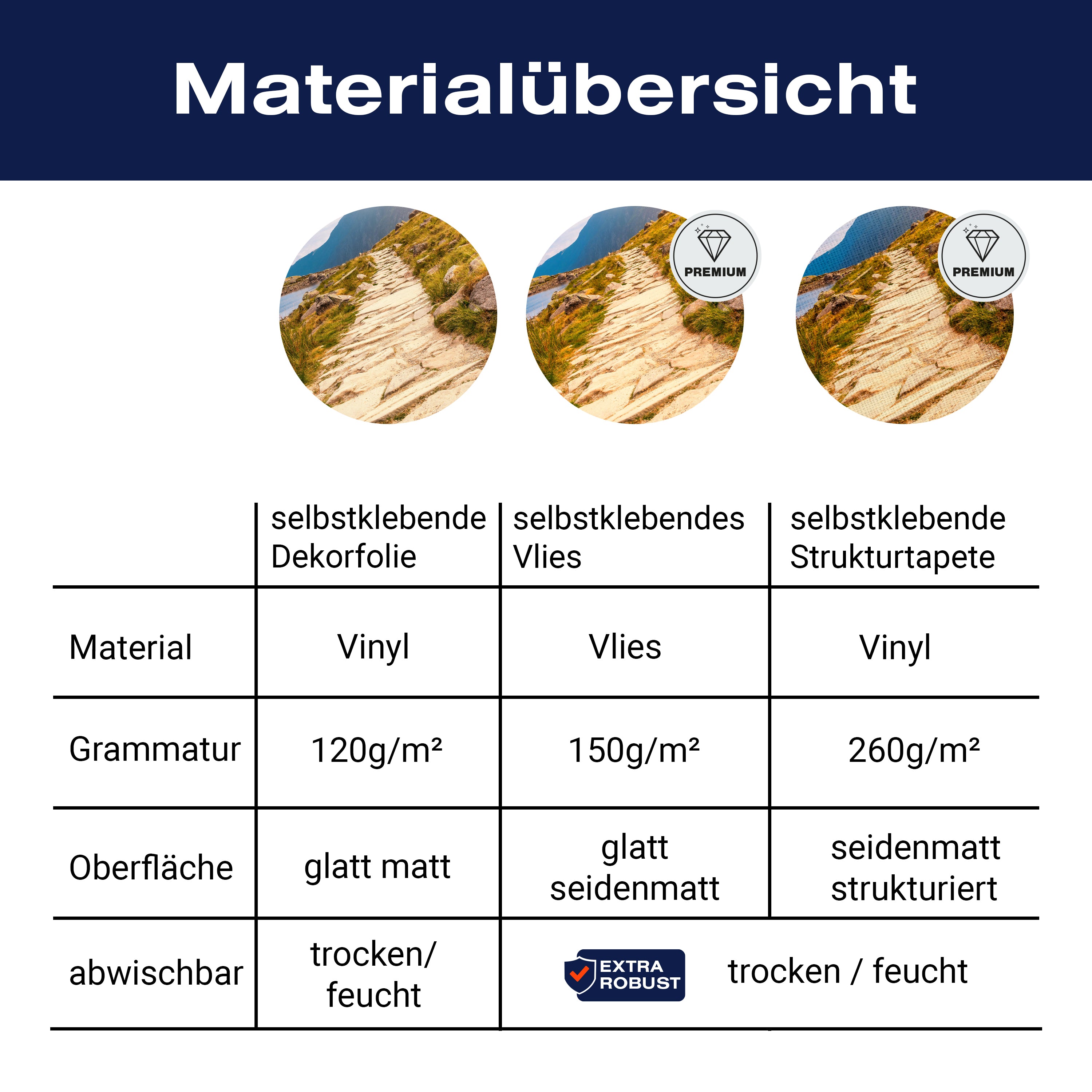 Materialübersicht

PREMIUM

PREMIUM

| | selbstklebende Dekorfolie | selbstklebendes Vlies | selbstklebende Strukturtapete |
|---|---|---|---|
| Material | Vinyl | Vlies | Vinyl |
| Grammatur | 120g/m² | 150g/m² | 260g/m² |
| Oberfläche | glatt matt | glatt seidenmatt | seidenmatt strukturiert |
| abwischbar | trocken/ feucht | EXTRA ROBUST trocken / feucht | |